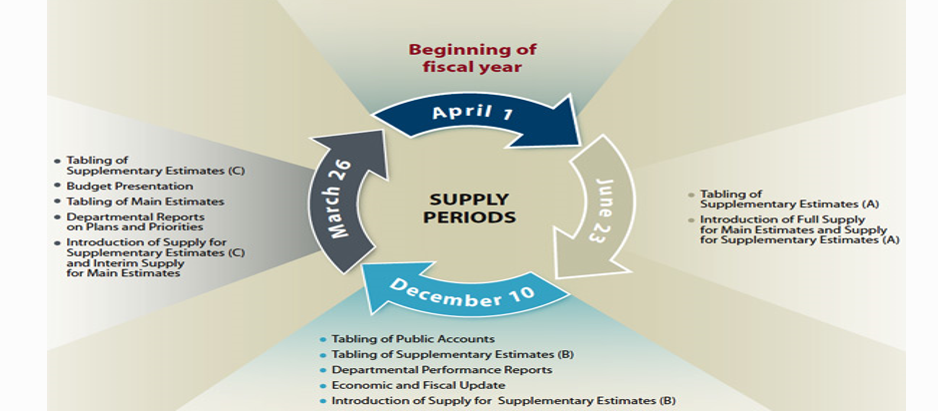 Beginning of fiscal year

April 1

June 23

December 10

March 26

SUPPLY PERIODS

• Tabling of Supplementary Estimates (C)
• Budget Presentation
• Tabling of Main Estimates
• Departmental Reports on Plans and Priorities
• Introduction of Supply for Supplementary Estimates (C) and Interim Supply for Main Estimates

• Tabling of Supplementary Estimates (A)
• Introduction of Full Supply for Main Estimates and Supply for Supplementary Estimates (A)

• Tabling of Public Accounts
• Tabling of Supplementary Estimates (B)
• Departmental Performance Reports
• Economic and Fiscal Update
• Introduction of Supply for Supplementary Estimates (B)